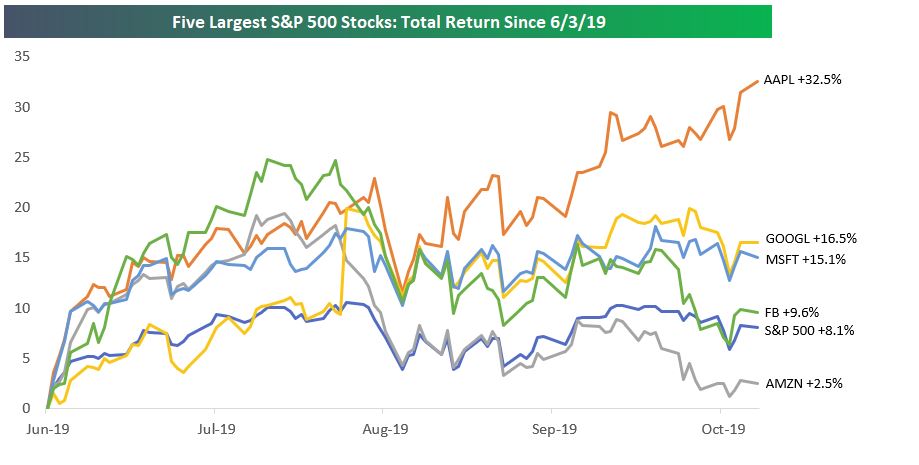 Five Largest S&P 500 Stocks: Total Return Since 6/3/19

35
30
25
20
15
10
5
0

Jun-19
Jul-19
Aug-19
Sep-19
Oct-19

AAPL +32.5%
GOOGL +16.5%
MSFT +15.1%
FB +9.6%
S&P 500 +8.1%
AMZN +2.5%